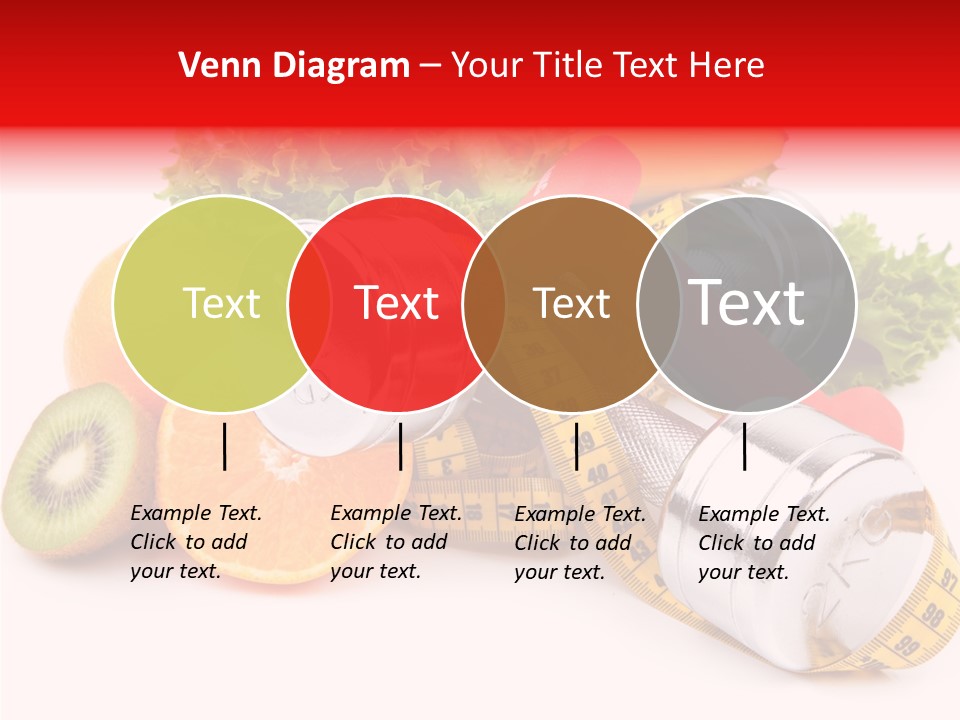 Venn Diagram – Your Title Text Here

Text

Text

Text

Text

Example Text. Click to add your text.

Example Text. Click to add your text.

Example Text. Click to add your text.

Example Text. Click to add your text.